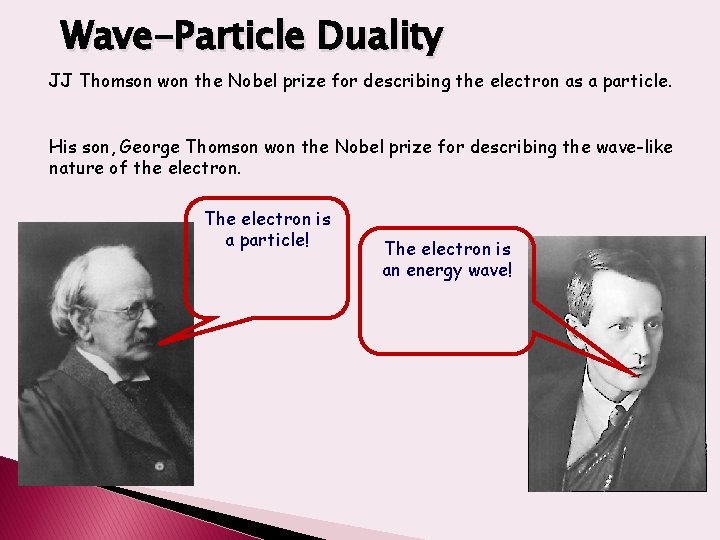 Wave-Particle Duality

JJ Thomson won the Nobel prize for describing the electron as a particle.

His son, George Thomson won the Nobel prize for describing the wave-like nature of the electron.

The electron is a particle!

The electron is an energy wave!